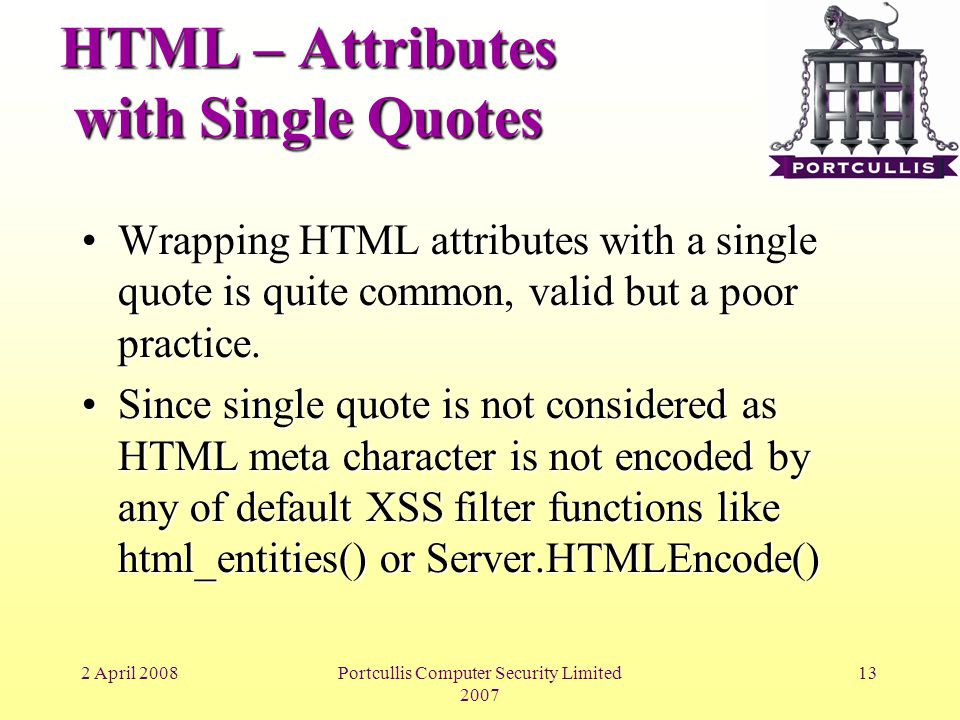 HTML – Attributes with Single Quotes

PORTCULLIS

• Wrapping HTML attributes with a single quote is quite common, valid but a poor practice.

• Since single quote is not considered as HTML meta character is not encoded by any of default XSS filter functions like html_entities() or Server.HTMLEncode()

2 April 2008

Portcullis Computer Security Limited 2007

13